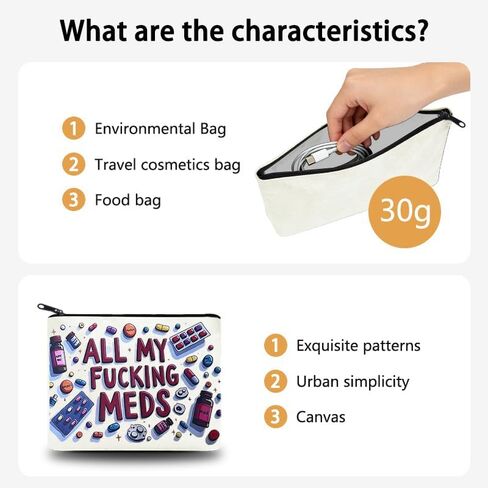 What are the characteristics?

1 Environmental Bag

2 Travel cosmetics bag

3 Food bag

30g

ALL MY FUCKING MEDS

1 Exquisite patterns

2 Urban simplicity

3 Canvas